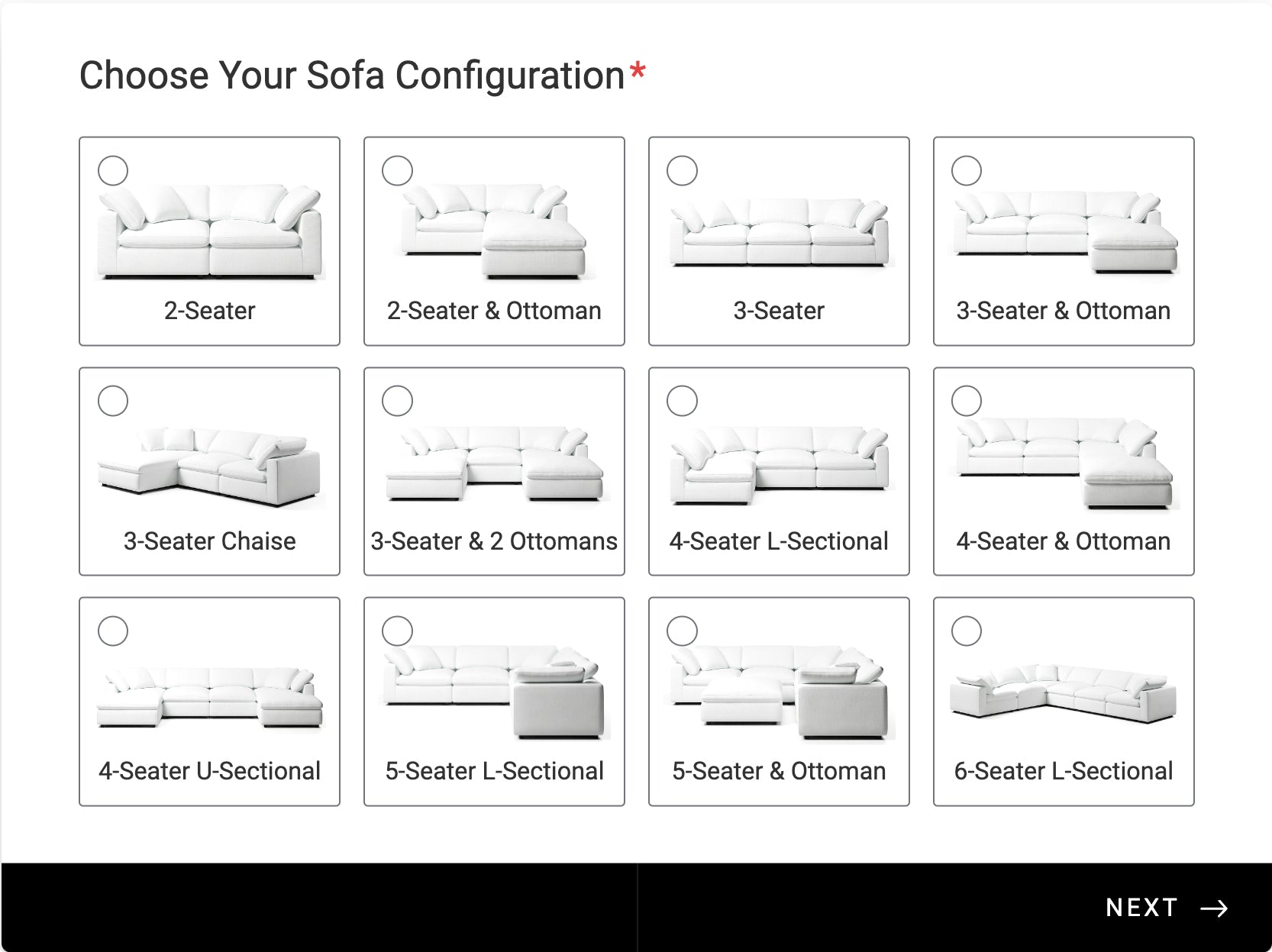 Choose Your Sofa Configuration*

2-Seater

2-Seater & Ottoman

3-Seater

3-Seater & Ottoman

3-Seater Chaise

3-Seater & 2 Ottomans

4-Seater L-Sectional

4-Seater & Ottoman

4-Seater U-Sectional

5-Seater L-Sectional

5-Seater & Ottoman

6-Seater L-Sectional

NEXT →